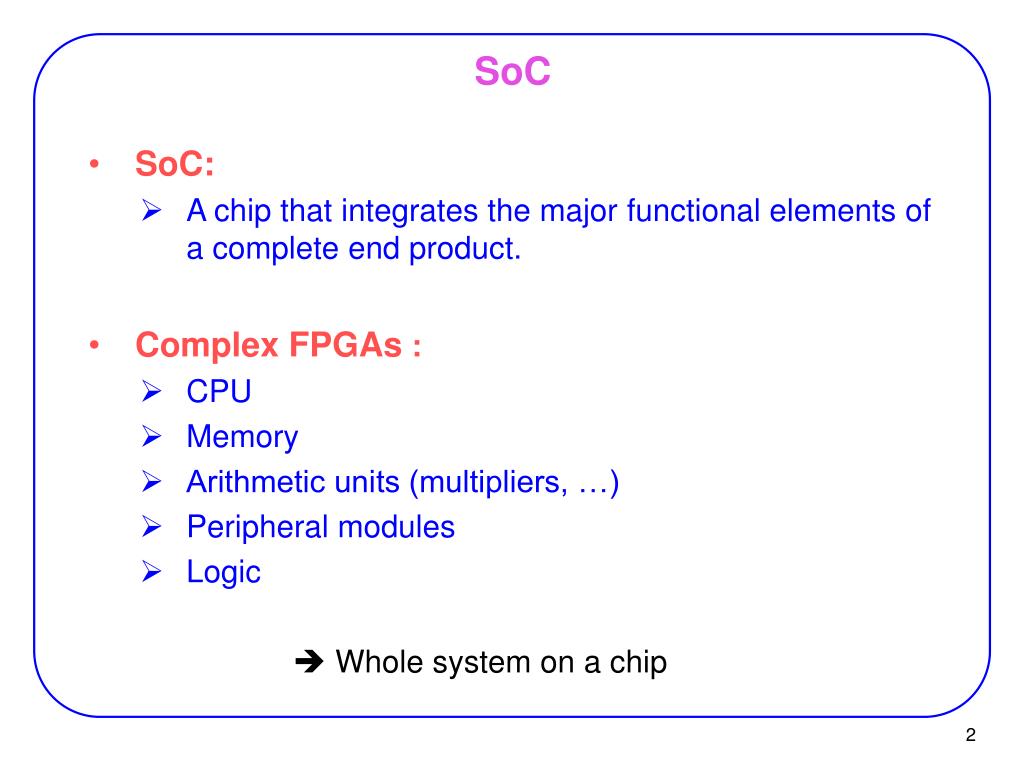 SoC

• SoC:
  ➢ A chip that integrates the major functional elements of a complete end product.

• Complex FPGAs :
  ➢ CPU
  ➢ Memory
  ➢ Arithmetic units (multipliers, …)
  ➢ Peripheral modules
  ➢ Logic

➔ Whole system on a chip

2